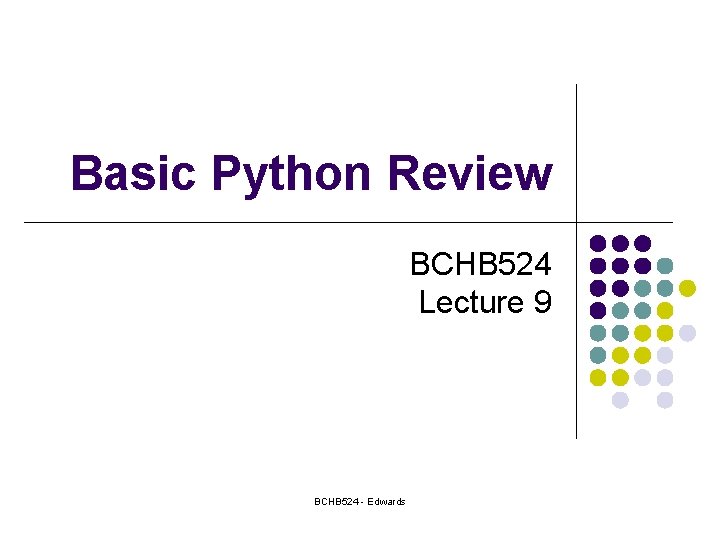 Basic Python Review

BCHB524
Lecture 9

BCHB524 - Edwards